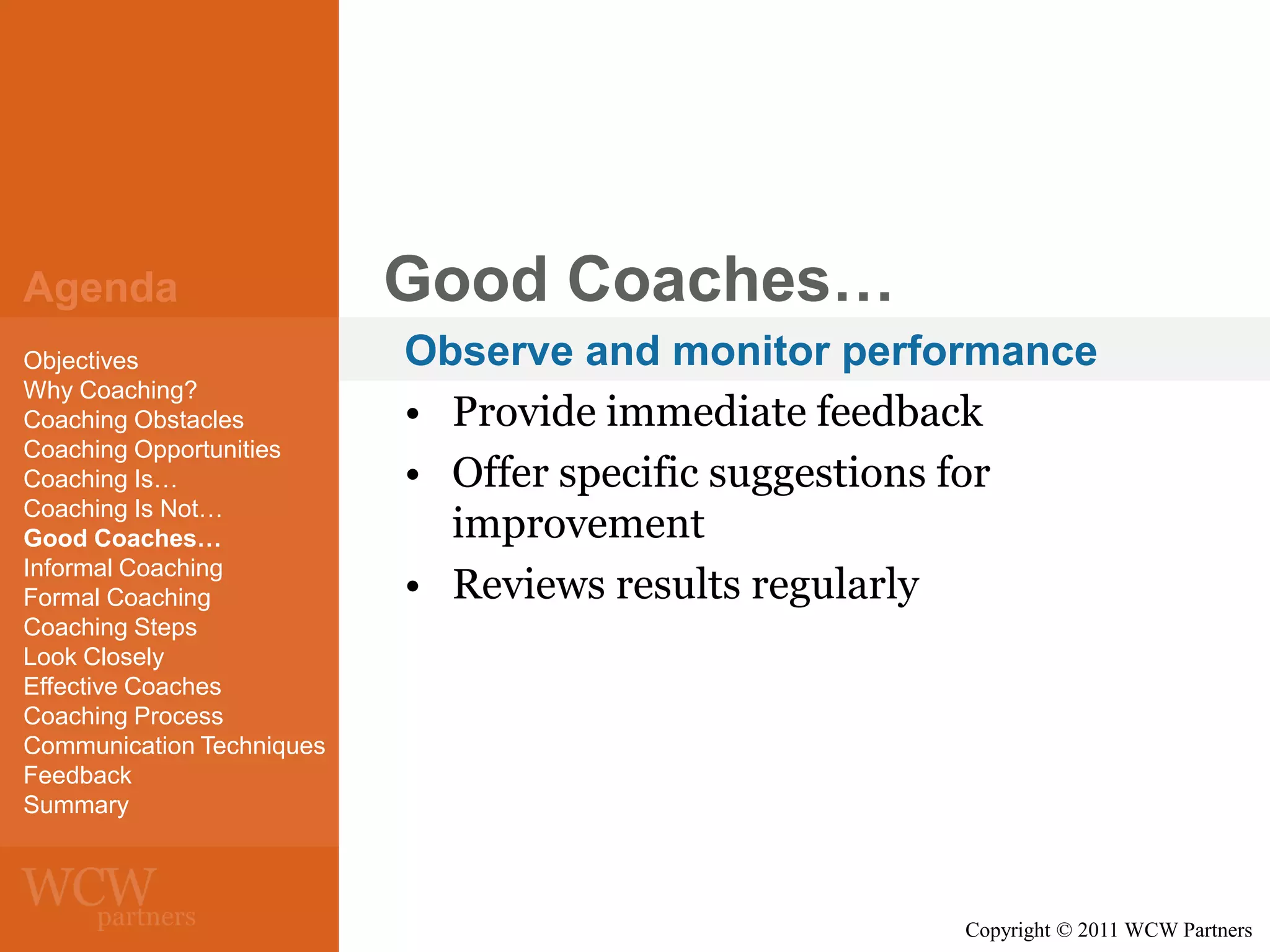 Agenda

Objectives
Why Coaching?
Coaching Obstacles
Coaching Opportunities
Coaching Is…
Coaching Is Not…
Good Coaches…
Informal Coaching
Formal Coaching
Coaching Steps
Look Closely
Effective Coaches
Coaching Process
Communication Techniques
Feedback
Summary

WCW partners

Good Coaches…

Observe and monitor performance

• Provide immediate feedback
• Offer specific suggestions for improvement
• Reviews results regularly

Copyright © 2011 WCW Partners